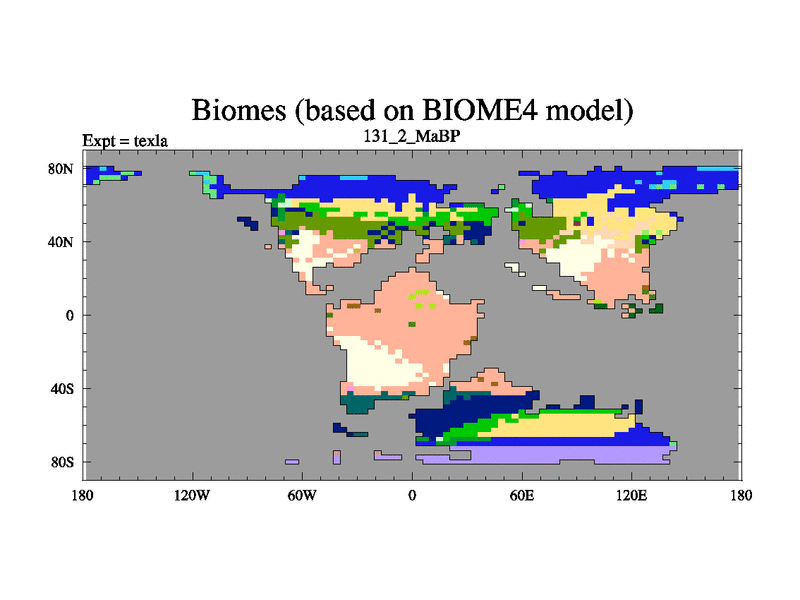 Biomes (based on BIOME4 model)

Expt = texla

131_2_MaBP

80N

40N

0

40S

80S

180

120W

60W

0

60E

120E

180